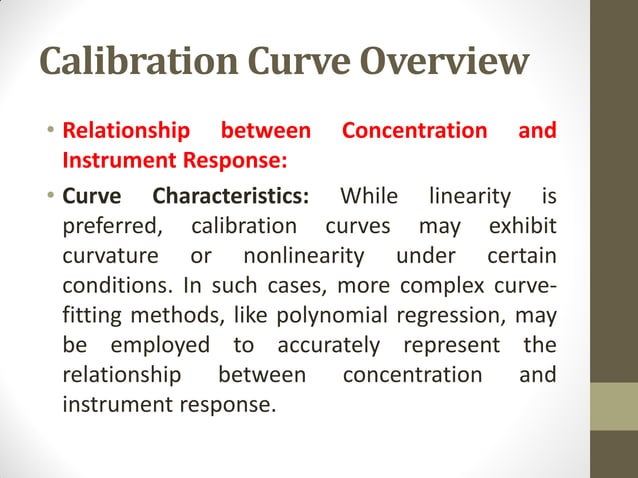 Calibration Curve Overview

• Relationship between Concentration and Instrument Response:

• Curve Characteristics: While linearity is preferred, calibration curves may exhibit curvature or nonlinearity under certain conditions. In such cases, more complex curve-fitting methods, like polynomial regression, may be employed to accurately represent the relationship between concentration and instrument response.